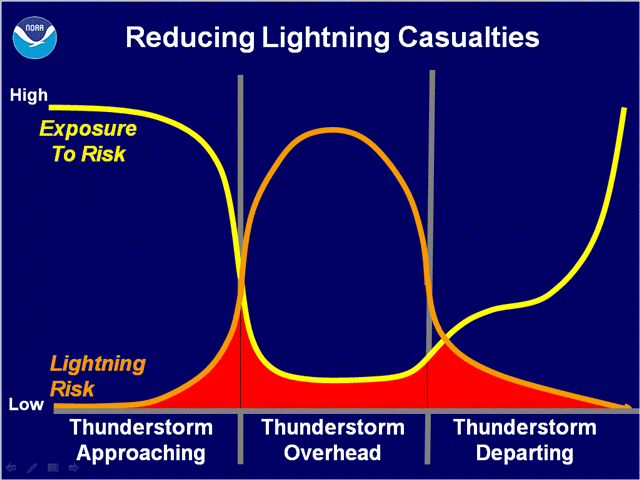 NOAA

Reducing Lightning Casualties

High

Exposure To Risk

Lightning Risk

Low

Thunderstorm Approaching

Thunderstorm Overhead

Thunderstorm Departing